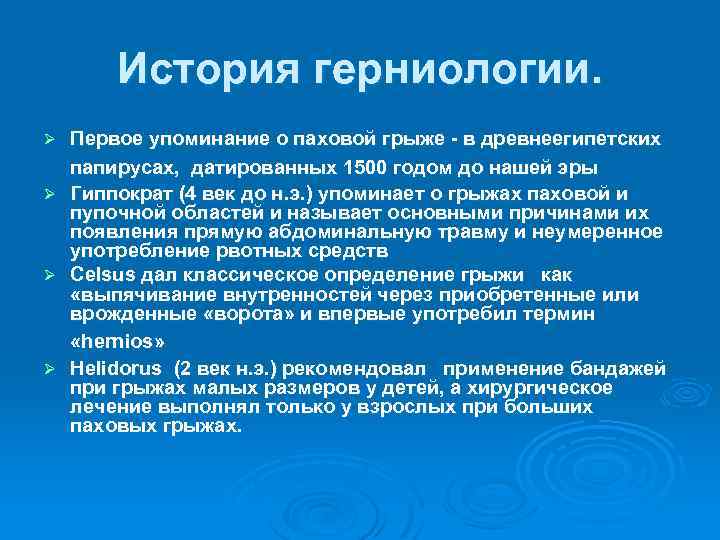 История герниологии.

➢ Первое упоминание о паховой грыже - в древнеегипетских папирусах, датированных 1500 годом до нашей эры

➢ Гиппократ (4 век до н.э.) упоминает о грыжах паховой и пупочной областей и называет основными причинами их появления прямую абдоминальную травму и неумеренное употребление рвотных средств

➢ Celsus дал классическое определение грыжи как «выпячивание внутренностей через приобретенные или врожденные «ворота» и впервые употребил термин «hernios»

➢ Helidorus (2 век н.э.) рекомендовал применение бандажей при грыжах малых размеров у детей, а хирургическое лечение выполнял только у взрослых при больших паховых грыжах.